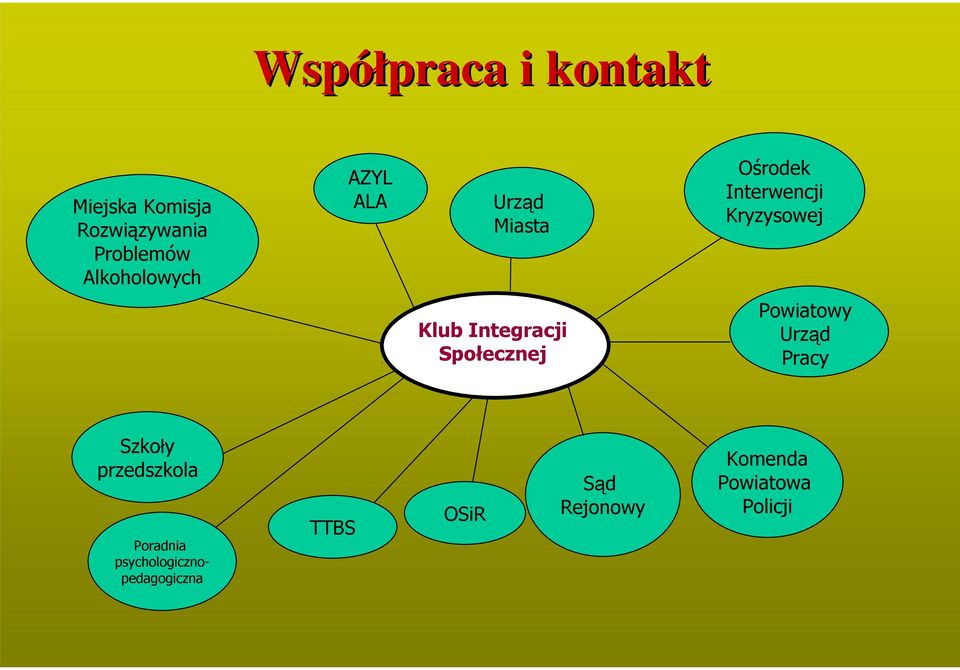 Współpraca i kontakt

Miejska Komisja Rozwiązywania Problemów Alkoholowych

AZYL ALA

Urząd Miasta

Ośrodek Interwencji Kryzysowej

Klub Integracji Społecznej

Powiatowy Urząd Pracy

Szkoły przedszkola

Poradnia psychologiczno-pedagogiczna

TTBS

OSiR

Sąd Rejonowy

Komenda Powiatowa Policji